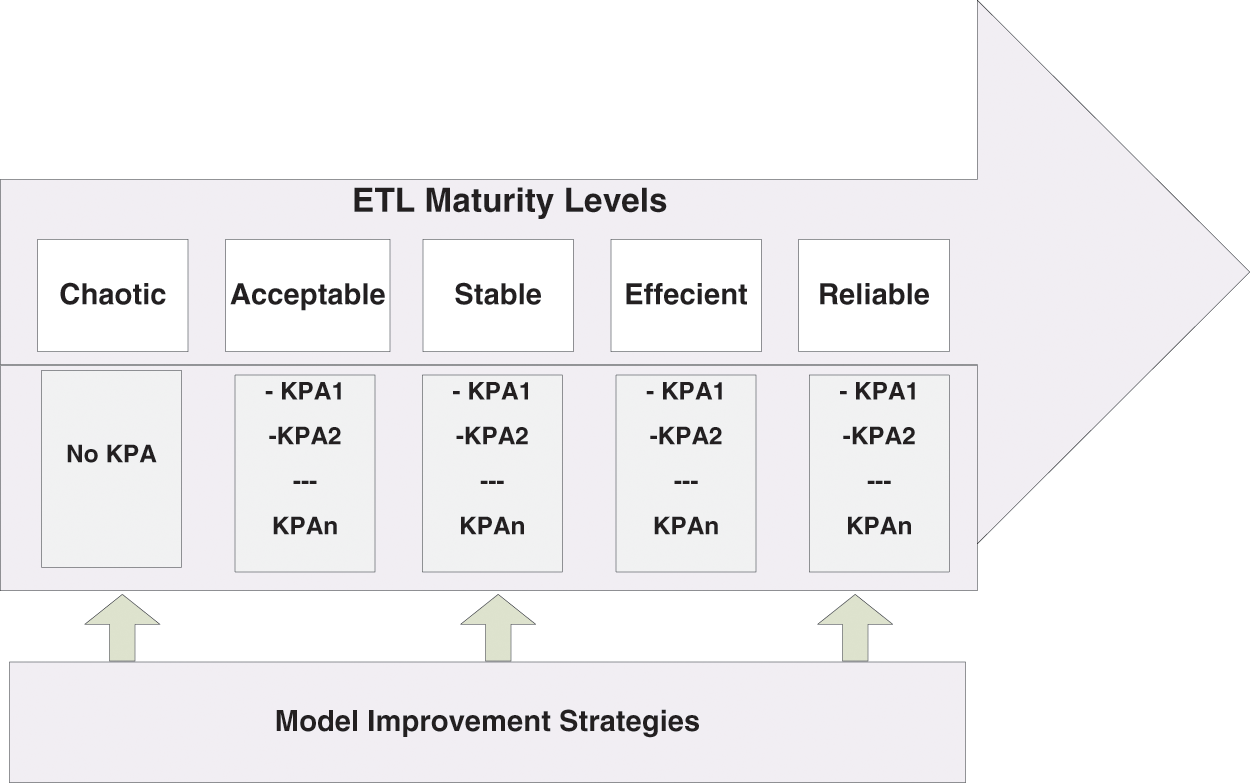 ETL Maturity Levels

Chaotic

Acceptable

Stable

Effecient

Reliable

No KPA

- KPA1
-KPA2
---
KPAn

- KPA1
-KPA2
---
KPAn

- KPA1
-KPA2
---
KPAn

- KPA1
-KPA2
---
KPAn

Model Improvement Strategies